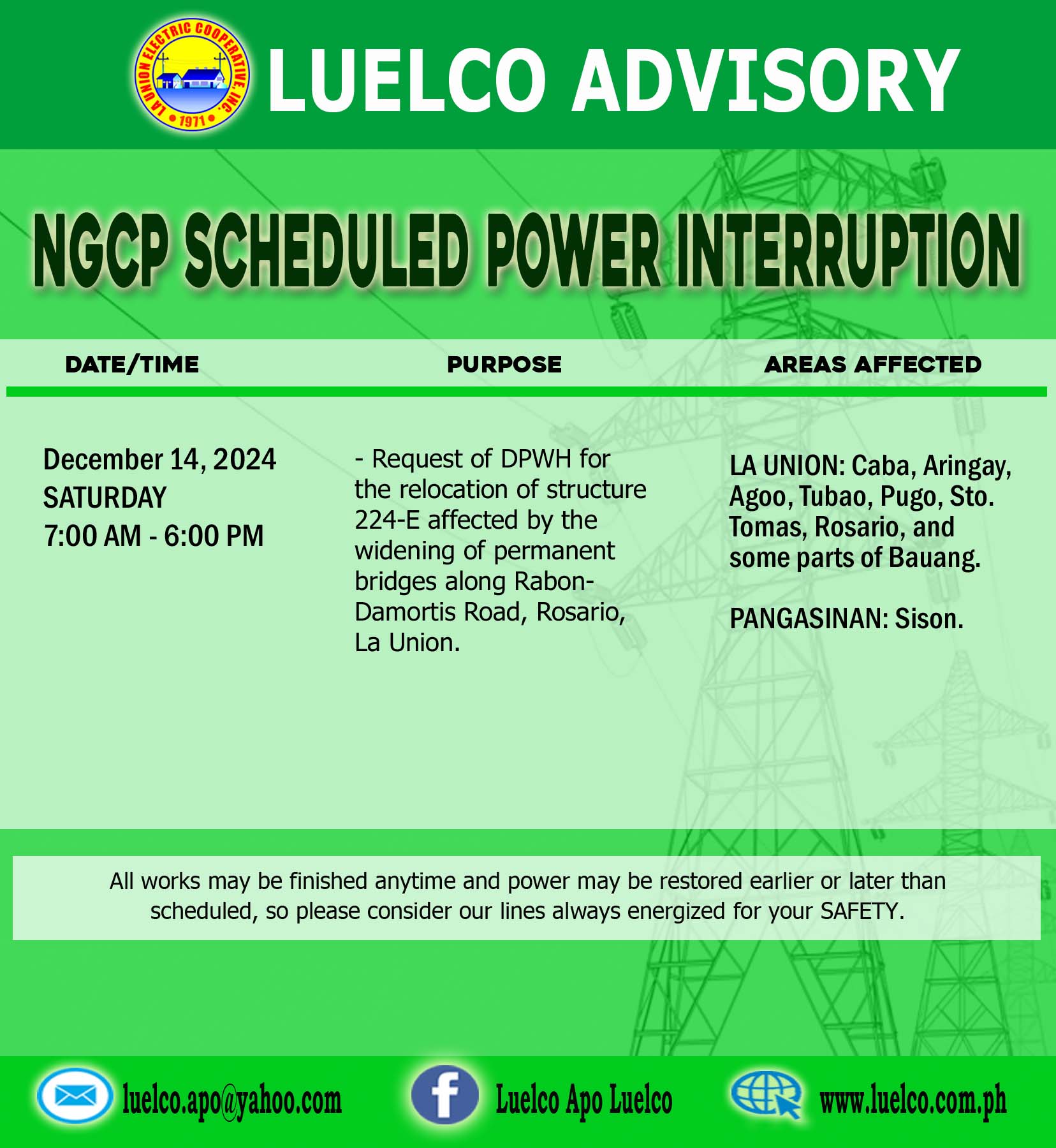 LA UNION ELECTRIC COOPERATIVE, INC.
1971

LUELCO ADVISORY

NGCP SCHEDULED POWER INTERRUPTION

| DATE/TIME | PURPOSE | AREAS AFFECTED |
|---|---|---|
| December 14, 2024 SATURDAY 7:00 AM - 6:00 PM | - Request of DPWH for the relocation of structure 224-E affected by the widening of permanent bridges along Rabon-Damortis Road, Rosario, La Union. | LA UNION: Caba, Aringay, Agoo, Tubao, Pugo, Sto. Tomas, Rosario, and some parts of Bauang. PANGASINAN: Sison. |

All works may be finished anytime and power may be restored earlier or later than scheduled, so please consider our lines always energized for your SAFETY.

luelco.apo@yahoo.com
Luelco Apo Luelco
www.luelco.com.ph